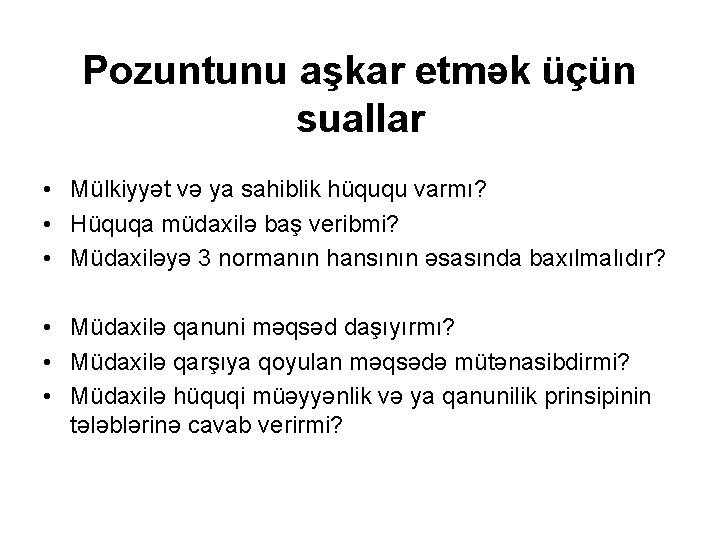 Pozuntunu aşkar etmək üçün suallar

• Mülkiyyət və ya sahiblik hüququ varmı?
• Hüquqa müdaxilə baş veribmi?
• Müdaxiləyə 3 normanın hansının əsasında baxılmalıdır?

• Müdaxilə qanuni məqsəd daşıyırmı?
• Müdaxilə qarşıya qoyulan məqsədə mütənasibdirmi?
• Müdaxilə hüquqi müəyyənlik və ya qanunilik prinsipinin tələblərinə cavab verirmi?